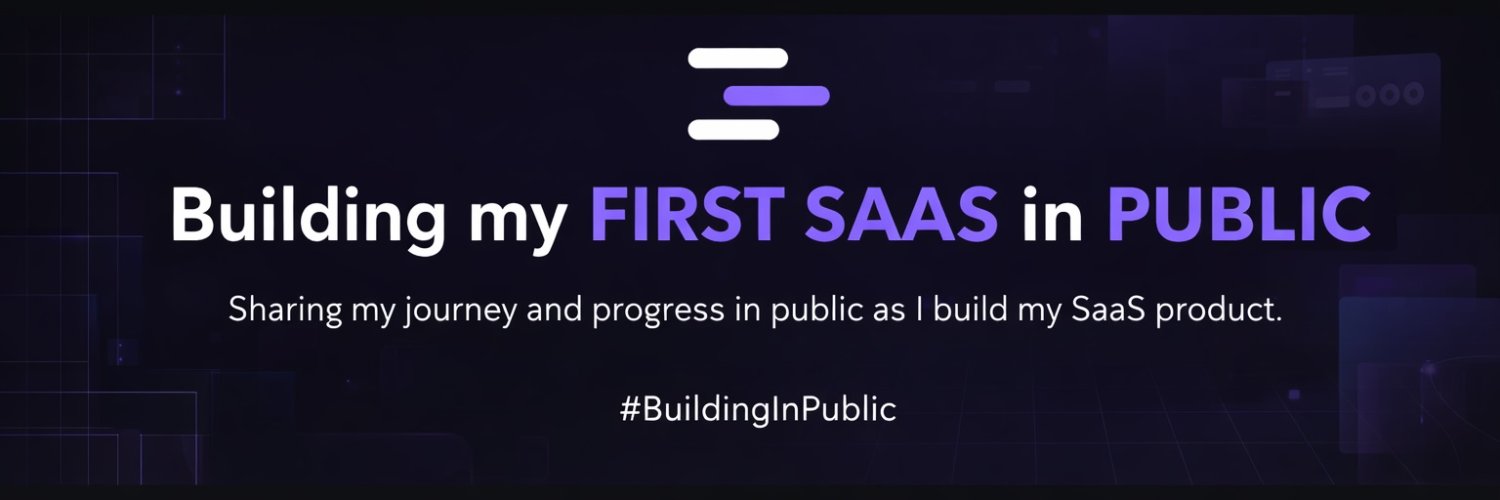 Building my FIRST SAAS in PUBLIC

Sharing my journey and progress in public as I build my SaaS product.

#BuildingInPublic